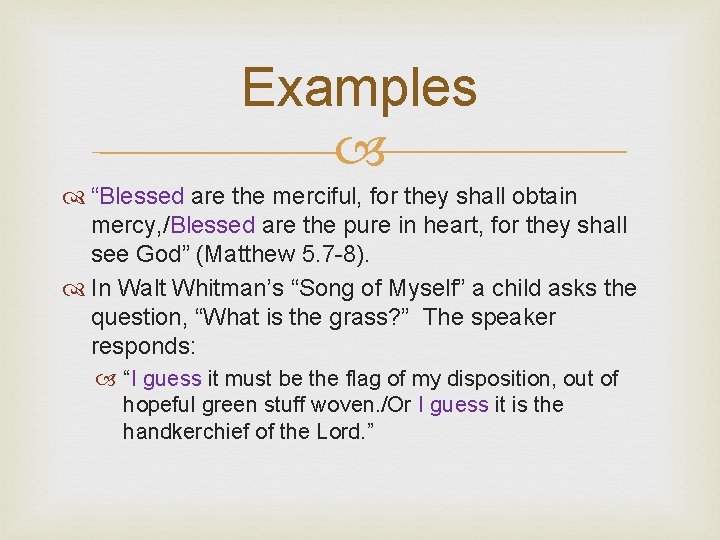 Examples

“Blessed are the merciful, for they shall obtain mercy,/Blessed are the pure in heart, for they shall see God” (Matthew 5.7-8).

In Walt Whitman’s “Song of Myself” a child asks the question, “What is the grass?” The speaker responds:

“I guess it must be the flag of my disposition, out of hopeful green stuff woven./Or I guess it is the handkerchief of the Lord.”